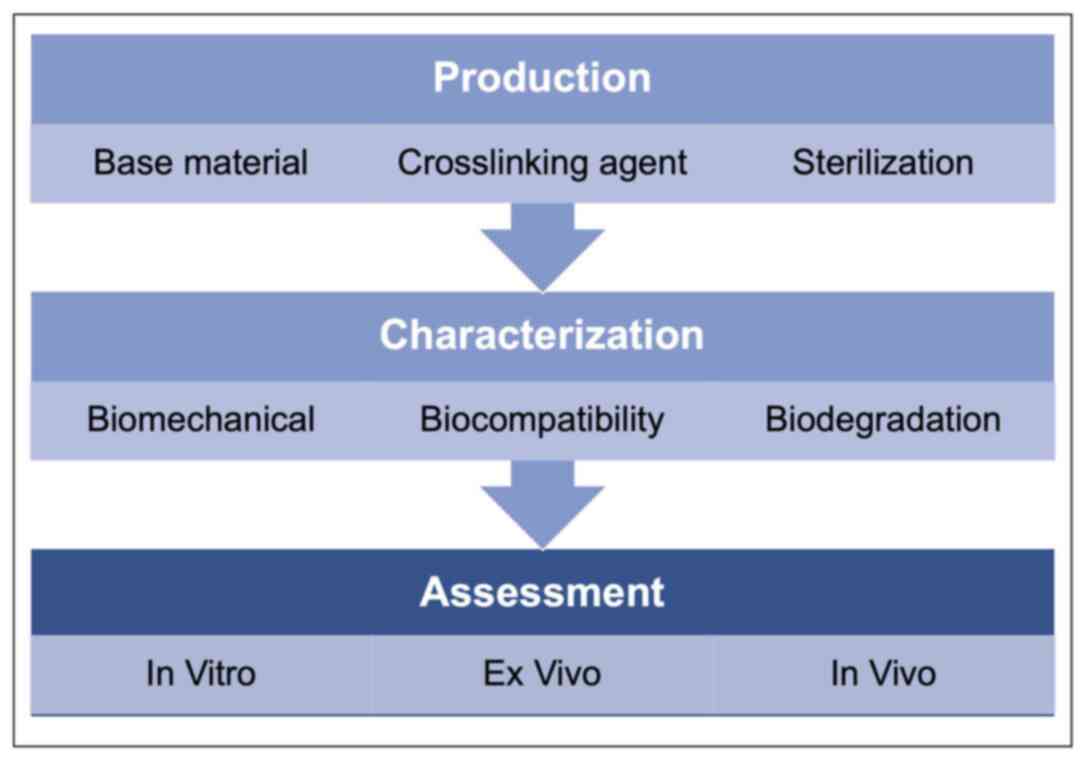 Production

Base material Crosslinking agent Sterilization

Characterization

Biomechanical Biocompatibility Biodegradation

Assessment

In Vitro Ex Vivo In Vivo